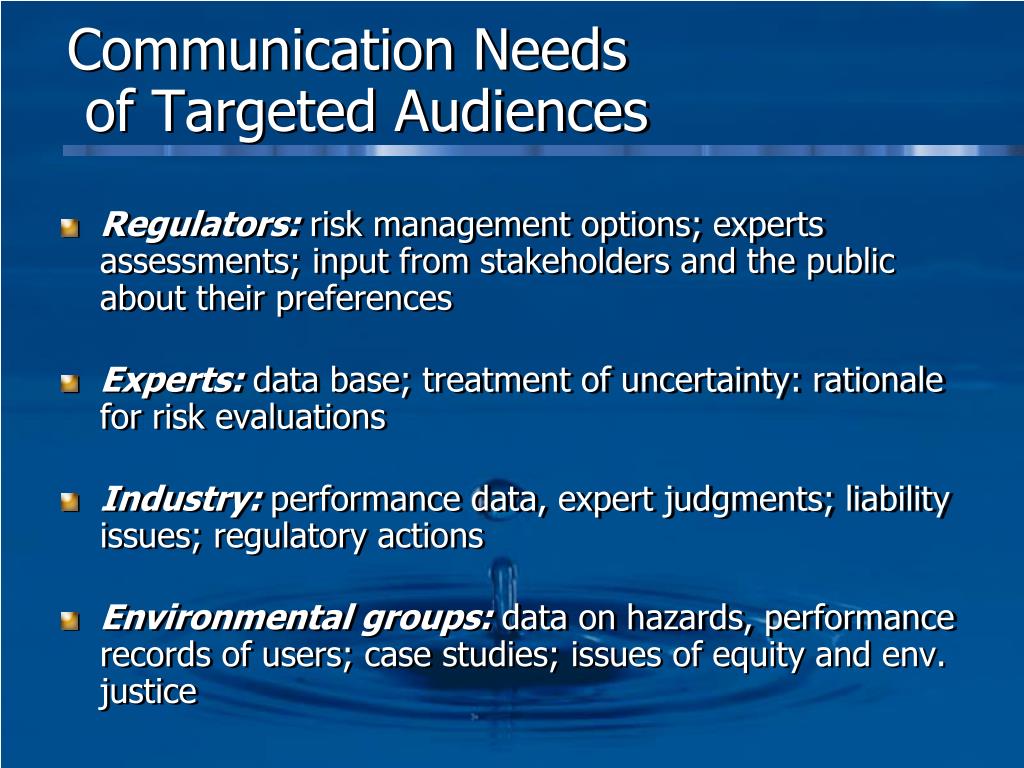 Communication Needs
of Targeted Audiences

Regulators: risk management options; experts assessments; input from stakeholders and the public about their preferences

Experts: data base; treatment of uncertainty: rationale for risk evaluations

Industry: performance data, expert judgments; liability issues; regulatory actions

Environmental groups: data on hazards, performance records of users; case studies; issues of equity and env. justice